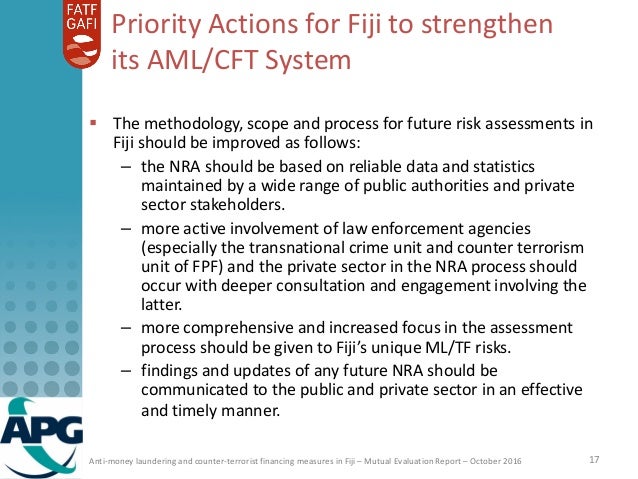 FATF
GAFI

Priority Actions for Fiji to strengthen its AML/CFT System

▪ The methodology, scope and process for future risk assessments in Fiji should be improved as follows:

– the NRA should be based on reliable data and statistics maintained by a wide range of public authorities and private sector stakeholders.

– more active involvement of law enforcement agencies (especially the transnational crime unit and counter terrorism unit of FPF) and the private sector in the NRA process should occur with deeper consultation and engagement involving the latter.

– more comprehensive and increased focus in the assessment process should be given to Fiji's unique ML/TF risks.

– findings and updates of any future NRA should be communicated to the public and private sector in an effective and timely manner.

APG

Anti-money laundering and counter-terrorist financing measures in Fiji – Mutual Evaluation Report – October 2016

17